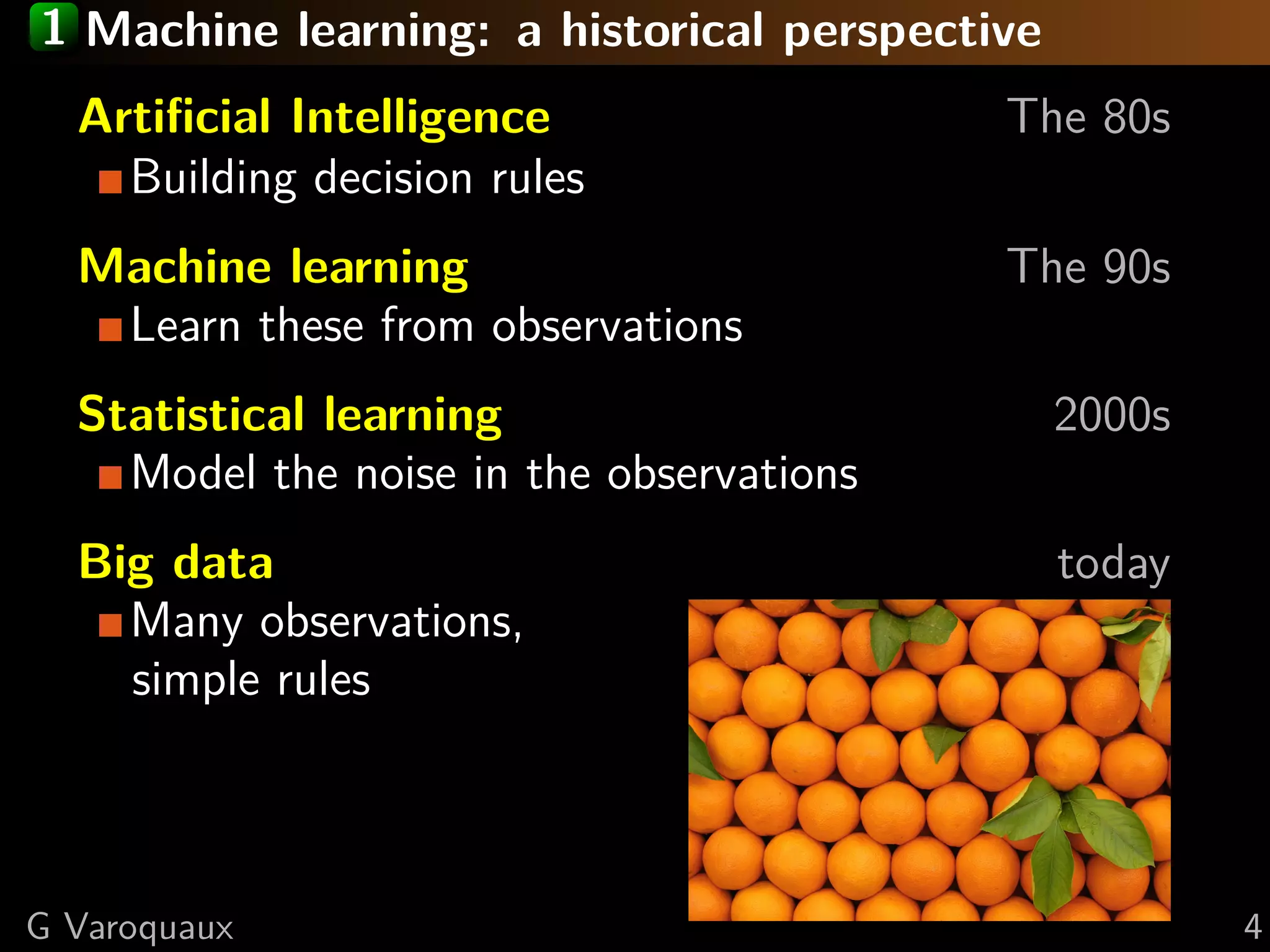 1 Machine learning: a historical perspective

Artificial Intelligence The 80s

Building decision rules

Machine learning The 90s

Learn these from observations

Statistical learning 2000s

Model the noise in the observations

Big data today

Many observations, simple rules

G Varoquaux 4